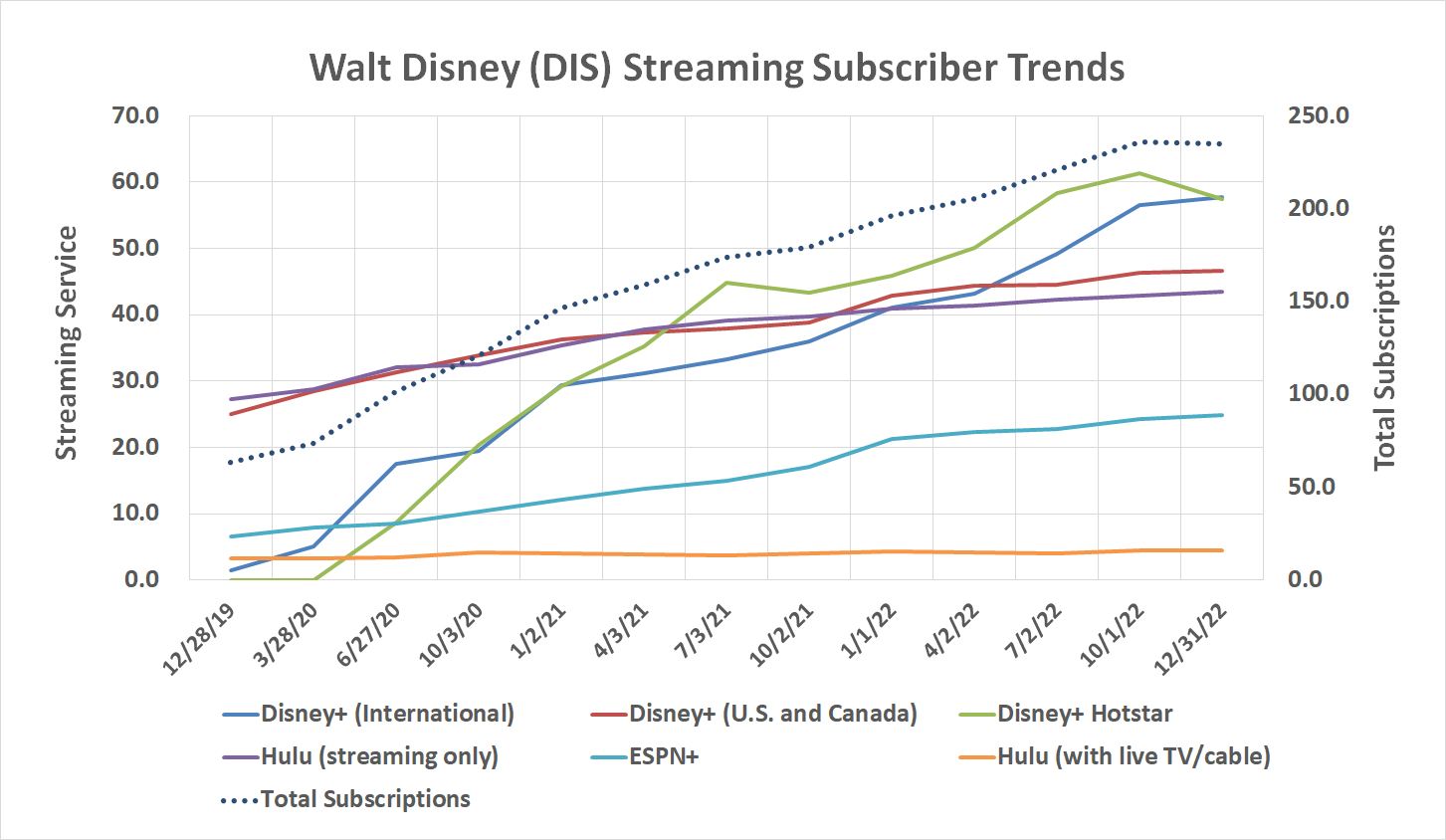 Walt Disney (DIS) Streaming Subscriber Trends

Streaming Service

70.0
60.0
50.0
40.0
30.0
20.0
10.0
0.0

Total Subscriptions

250.0
200.0
150.0
100.0
50.0
0.0

12/28/19
3/28/20
6/27/20
10/3/20
1/2/21
4/3/21
7/3/21
10/2/21
1/1/22
4/2/22
7/2/22
10/1/22
12/31/22

Disney+ (International)
Disney+ (U.S. and Canada)
Disney+ Hotstar
Hulu (streaming only)
ESPN+
Hulu (with live TV/cable)
Total Subscriptions